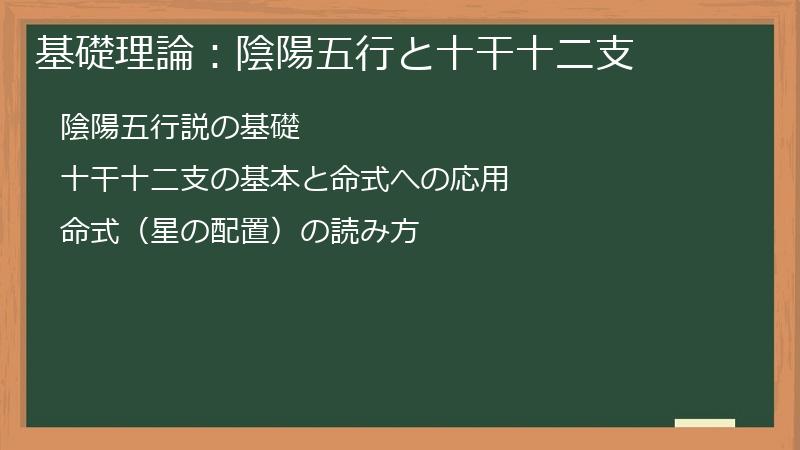 基礎理論：陰陽五行と十干十二支

陰陽五行説の基礎

十干十二支の基本と命式への応用

命式（星の配置）の読み方